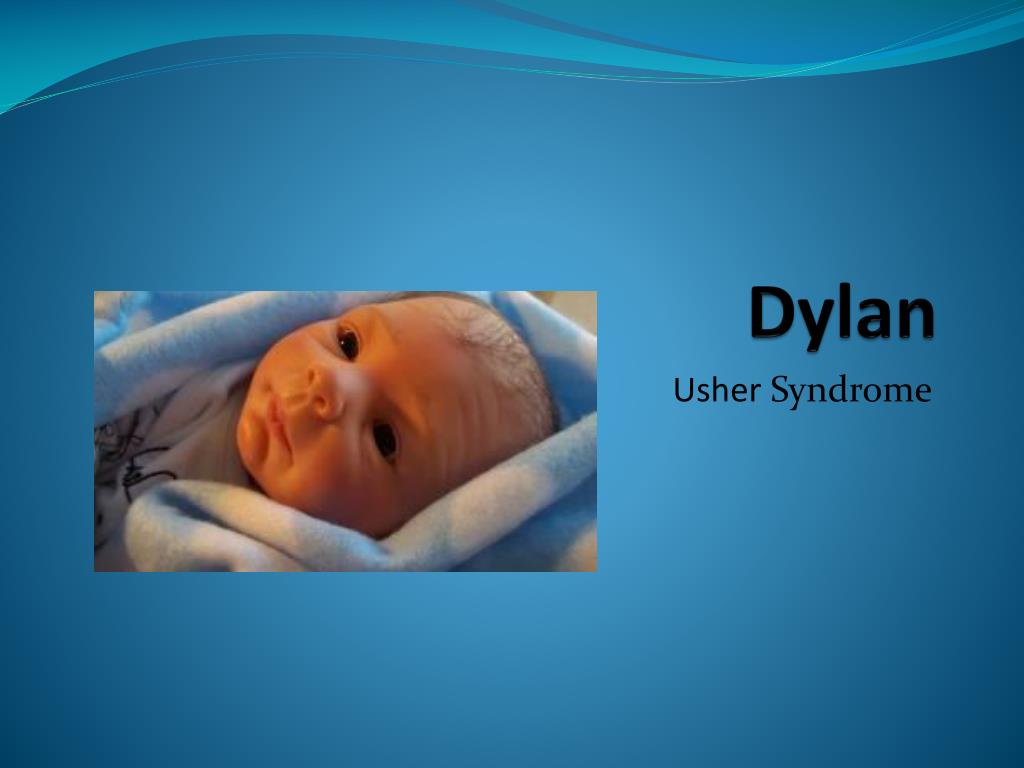 Dylan

Usher Syndrome